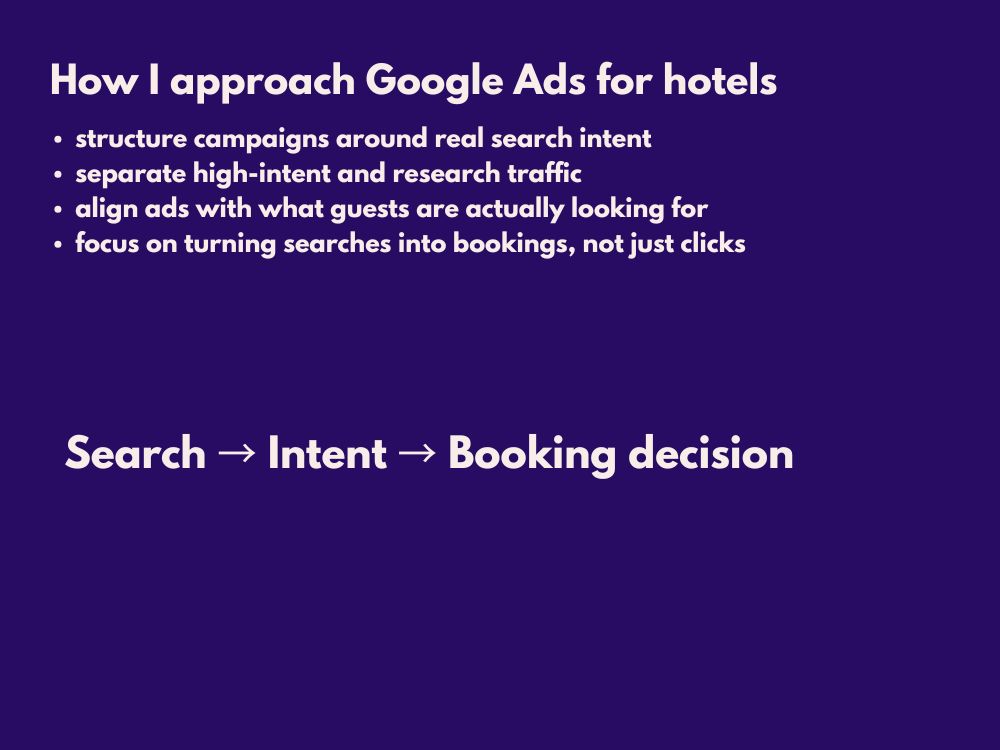 How I approach Google Ads for hotels

• structure campaigns around real search intent
• separate high-intent and research traffic
• align ads with what guests are actually looking for
• focus on turning searches into bookings, not just clicks

Search → Intent → Booking decision